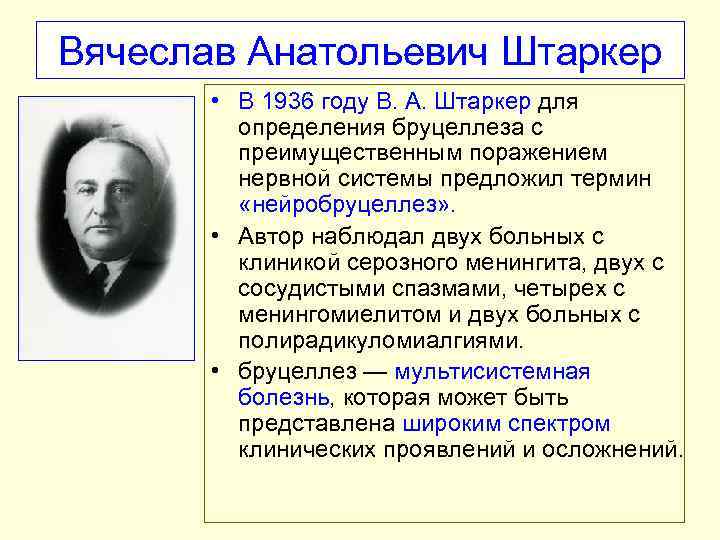 Вячеслав Анатольевич Штаркер

• В 1936 году В. А. Штаркер для определения бруцеллеза с преимущественным поражением нервной системы предложил термин «нейробруцеллез».

• Автор наблюдал двух больных с клиникой серозного менингита, двух с сосудистыми спазмами, четырех с менингомиелитом и двух больных с полирадикуломиалгиями.

• бруцеллез — мультисистемная болезнь, которая может быть представлена широким спектром клинических проявлений и осложнений.